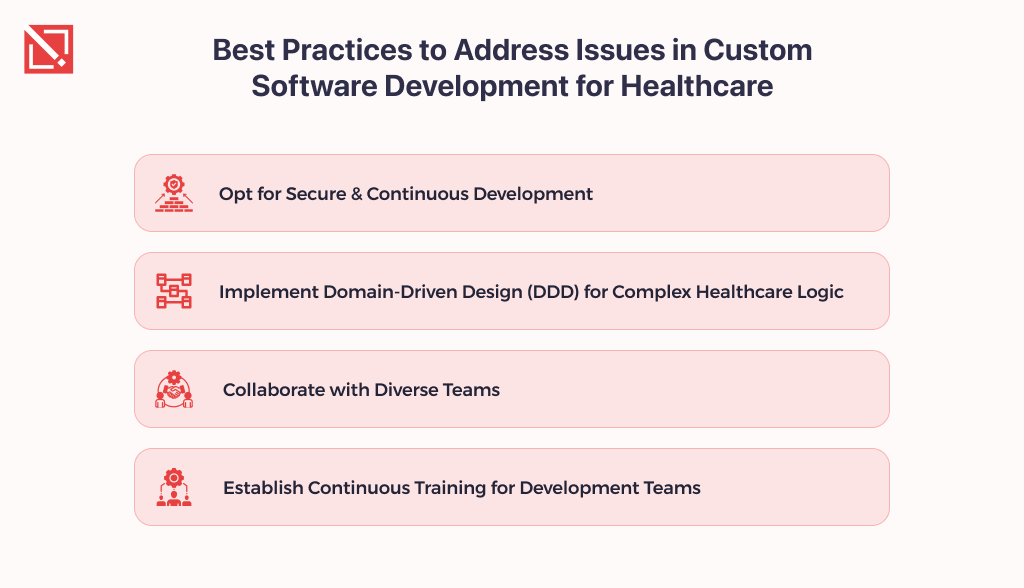 Best Practices to Address Issues in Custom Software Development for Healthcare

Opt for Secure & Continuous Development

Implement Domain-Driven Design (DDD) for Complex Healthcare Logic

Collaborate with Diverse Teams

Establish Continuous Training for Development Teams